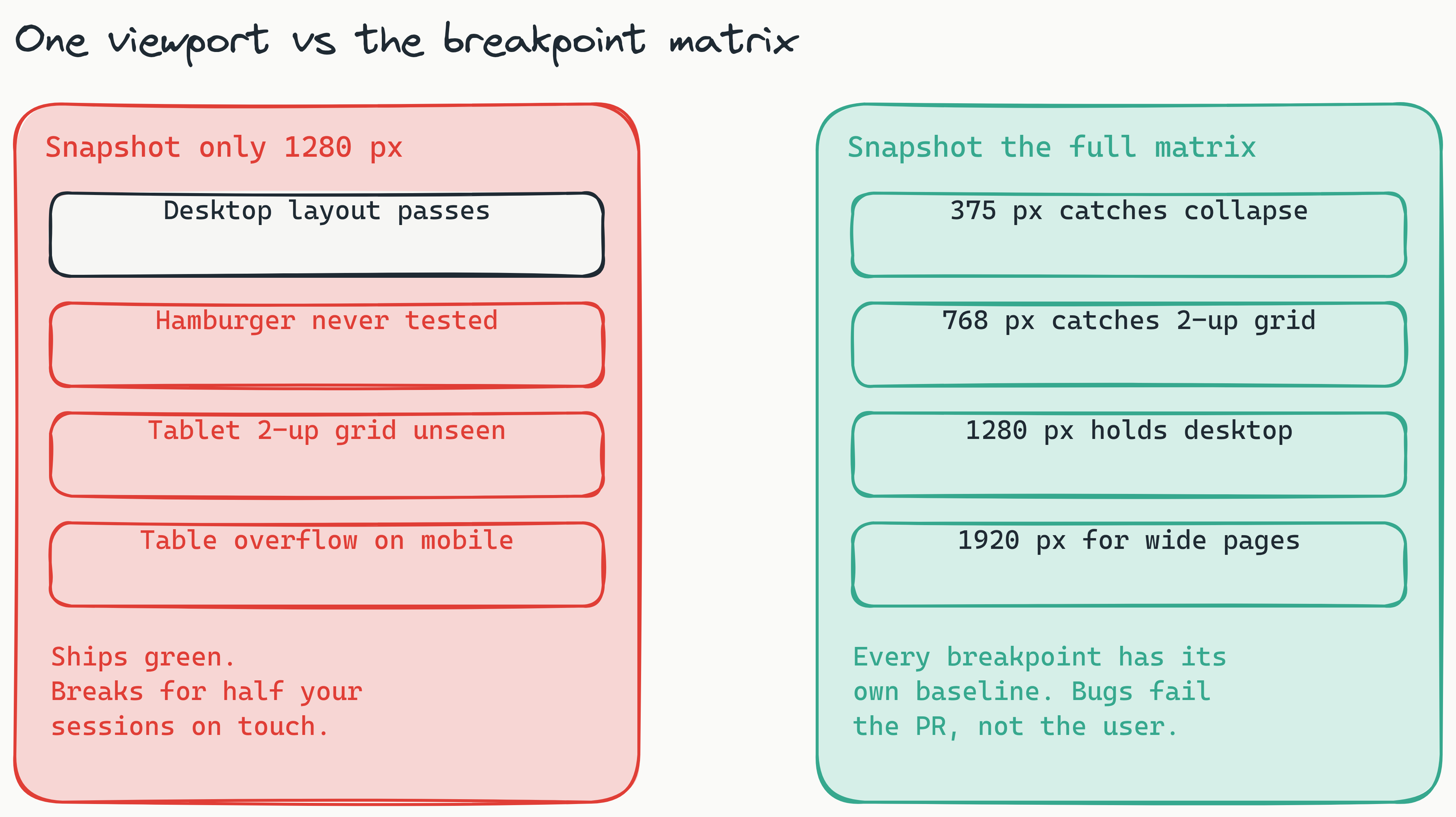 One viewport vs the breakpoint matrix

Snapshot only 1280 px

Desktop layout passes

Hamburger never tested

Tablet 2-up grid unseen

Table overflow on mobile

Ships green.
Breaks for half your sessions on touch.

Snapshot the full matrix

375 px catches collapse

768 px catches 2-up grid

1280 px holds desktop

1920 px for wide pages

Every breakpoint has its own baseline. Bugs fail the PR, not the user.